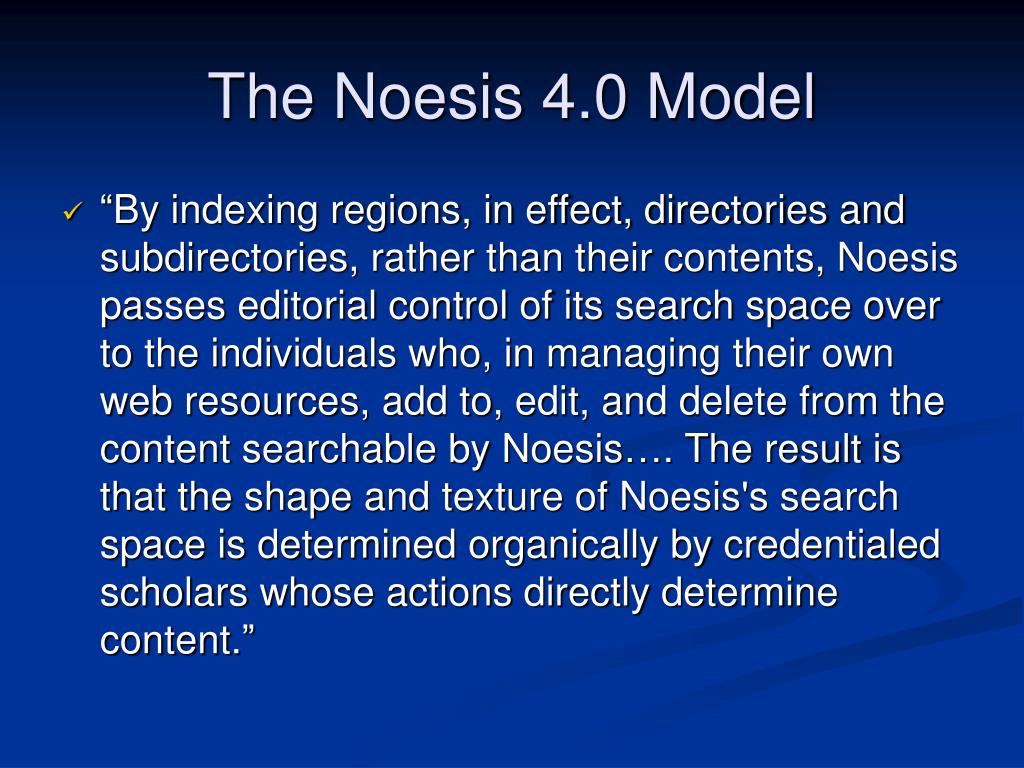 The Noesis 4.0 Model

✓ “By indexing regions, in effect, directories and subdirectories, rather than their contents, Noesis passes editorial control of its search space over to the individuals who, in managing their own web resources, add to, edit, and delete from the content searchable by Noesis…. The result is that the shape and texture of Noesis's search space is determined organically by credentialed scholars whose actions directly determine content.”